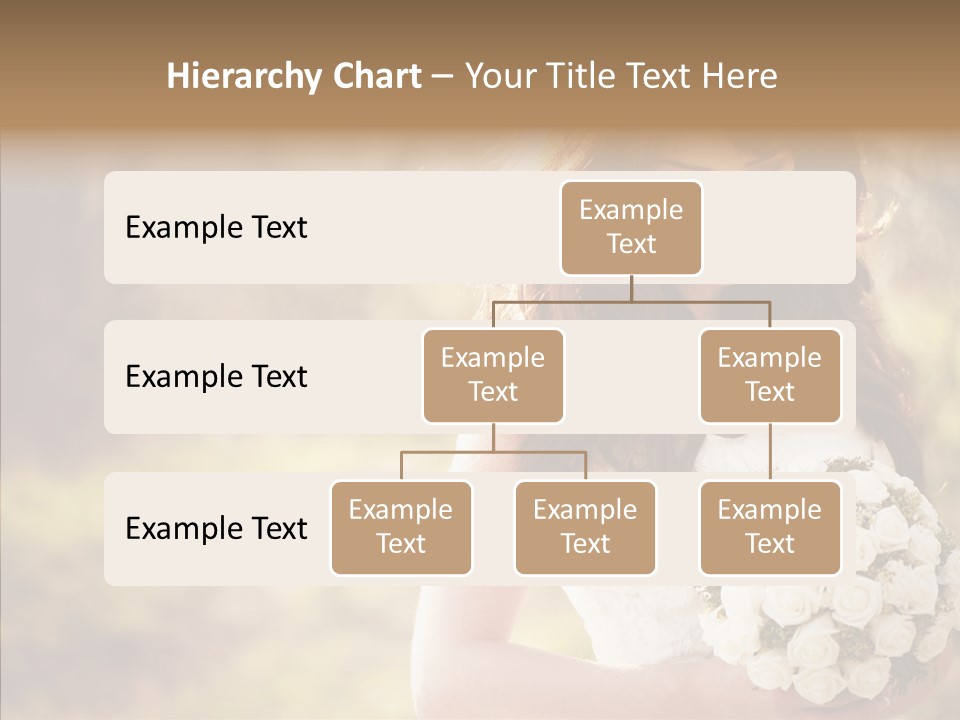 Hierarchy Chart – Your Title Text Here

Example Text

Example Text

Example Text

Example Text

Example Text

Example Text

Example Text

Example Text

Example Text